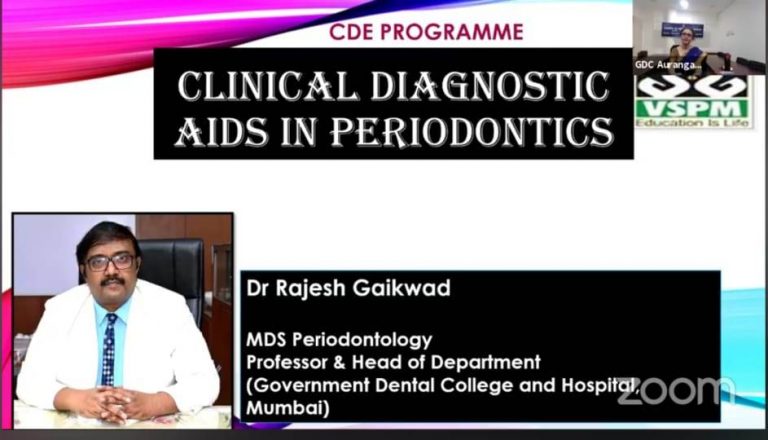 CDE PROGRAMME

CLINICAL DIAGNOSTIC AIDS IN PERIODONTICS

GDC Auranga...

VSPM
Education Is Life

Dr Rajesh Gaikwad

MDS Periodontology
Professor & Head of Department
(Government Dental College and Hospital, Mumbai)

zoom